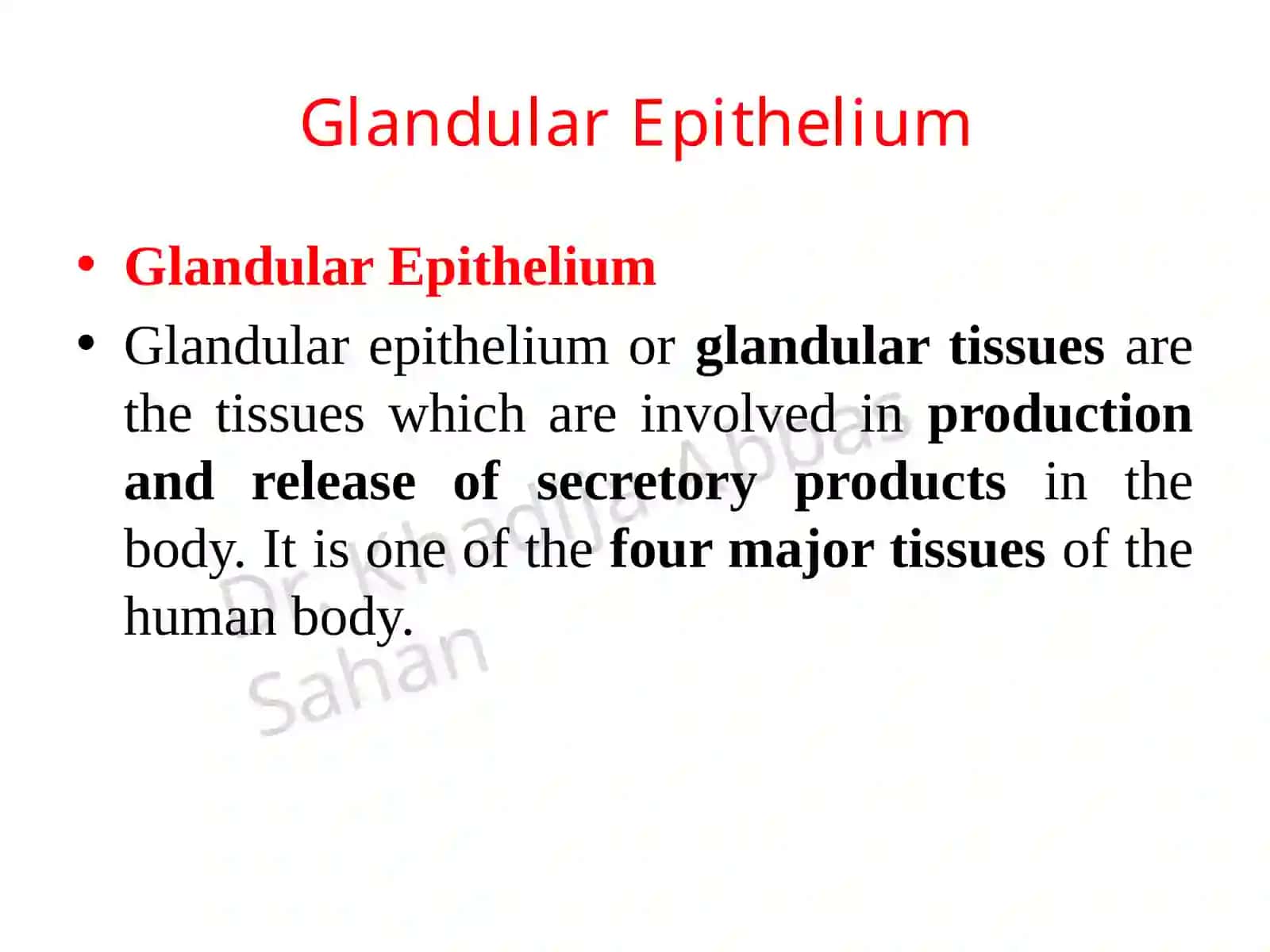 Glandular Epithelium

• Glandular Epithelium

• Glandular epithelium or glandular tissues are the tissues which are involved in production and release of secretory products in the body. It is one of the four major tissues of the human body.

Dr. Khadija Abbas Sahan